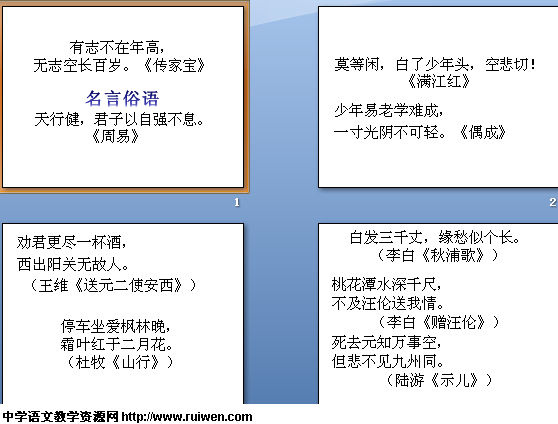 有志不在年高，
无志空长百岁。《传家宝》

名言俗语

天行健，君子以自强不息。
《周易》

1

莫等闲，白了少年头，空悲切！
《满江红》

少年易老学难成，
一寸光阴不可轻。《偶成》

2

劝君更尽一杯酒，
西出阳关无故人。
（王维《送元二使安西》）

停车坐爱枫林晚，
霜叶红于二月花。
（杜牧《山行》）

白发三千丈，缘愁似个长。
（李白《秋浦歌》）

桃花潭水深千尺，
不及汪伦送我情。
（李白《赠汪伦》）

死去元知万事空，
但悲不见九州同。
（陆游《示儿》）

中学语文教学资源网 http://www.ruiwen.com